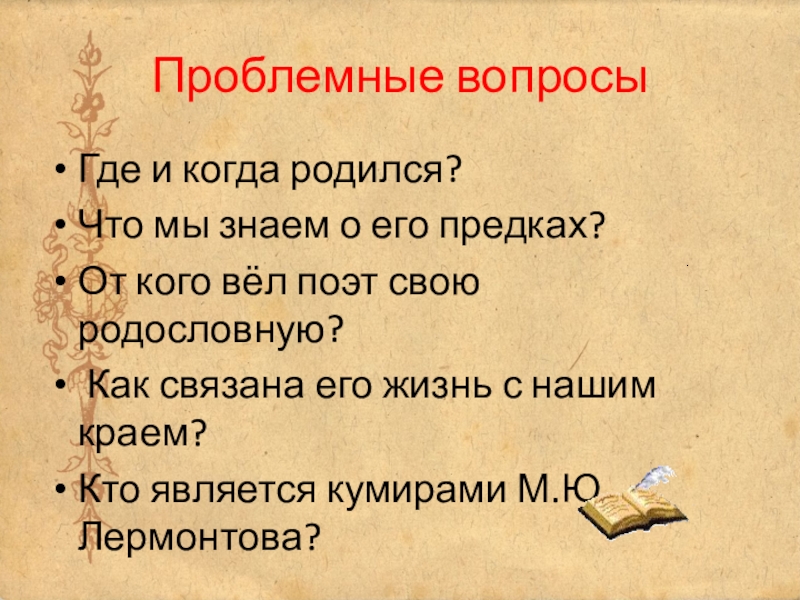 Проблемные вопросы

• Где и когда родился?
• Что мы знаем о его предках?
• От кого вёл поэт свою родословную?
• Как связана его жизнь с нашим краем?
• Кто является кумирами М.Ю Лермонтова?